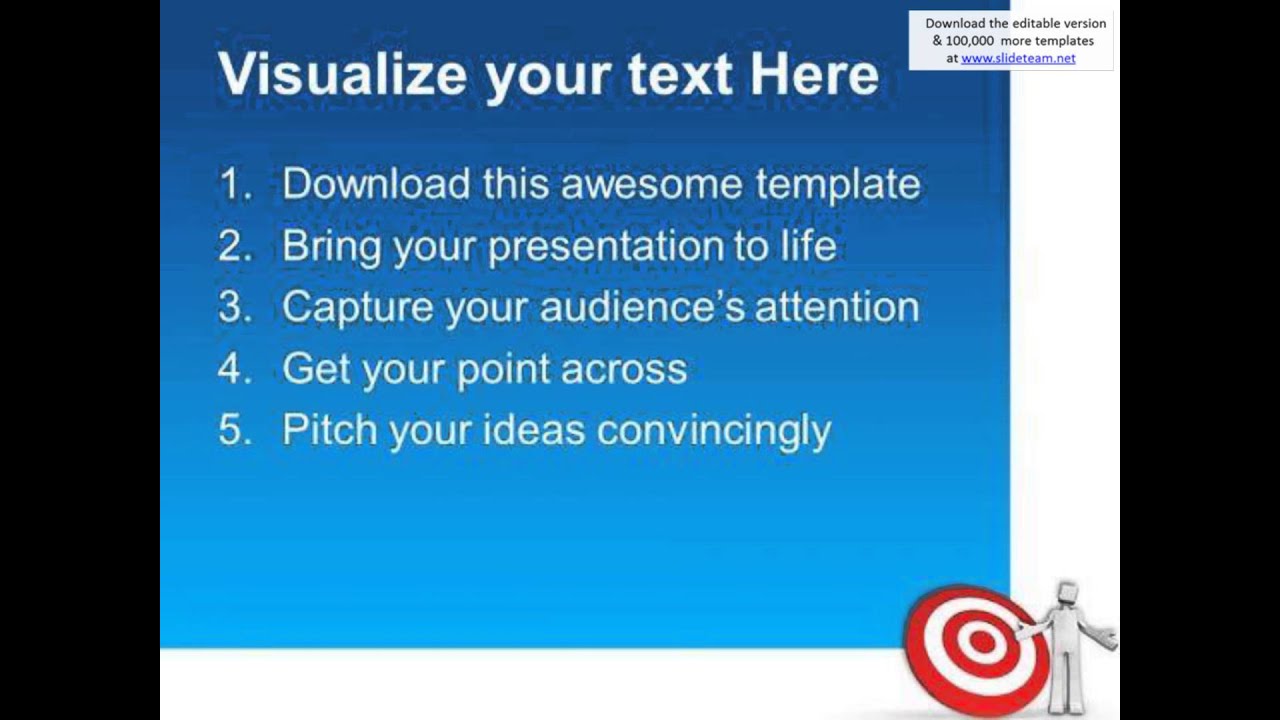 Download the editable version & 100,000 more templates at www.slideteam.net

Visualize your text Here

1. Download this awesome template
2. Bring your presentation to life
3. Capture your audience's attention
4. Get your point across
5. Pitch your ideas convincingly